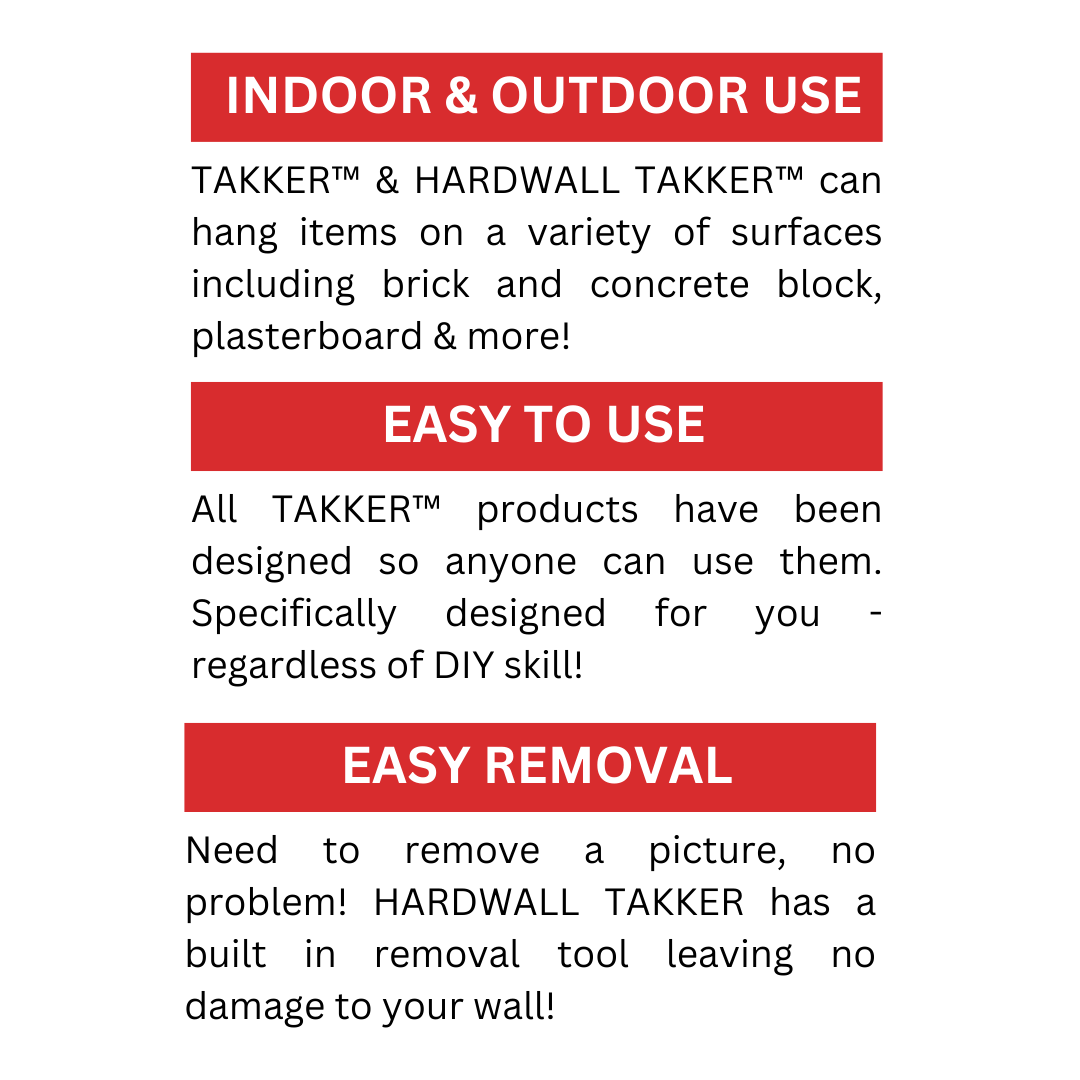 INDOOR & OUTDOOR USE

TAKKER™ & HARDWALL TAKKER™ can hang items on a variety of surfaces including brick and concrete block, plasterboard & more!

EASY TO USE

All TAKKER™ products have been designed so anyone can use them. Specifically designed for you - regardless of DIY skill!

EASY REMOVAL

Need to remove a picture, no problem! HARDWALL TAKKER has a built in removal tool leaving no damage to your wall!